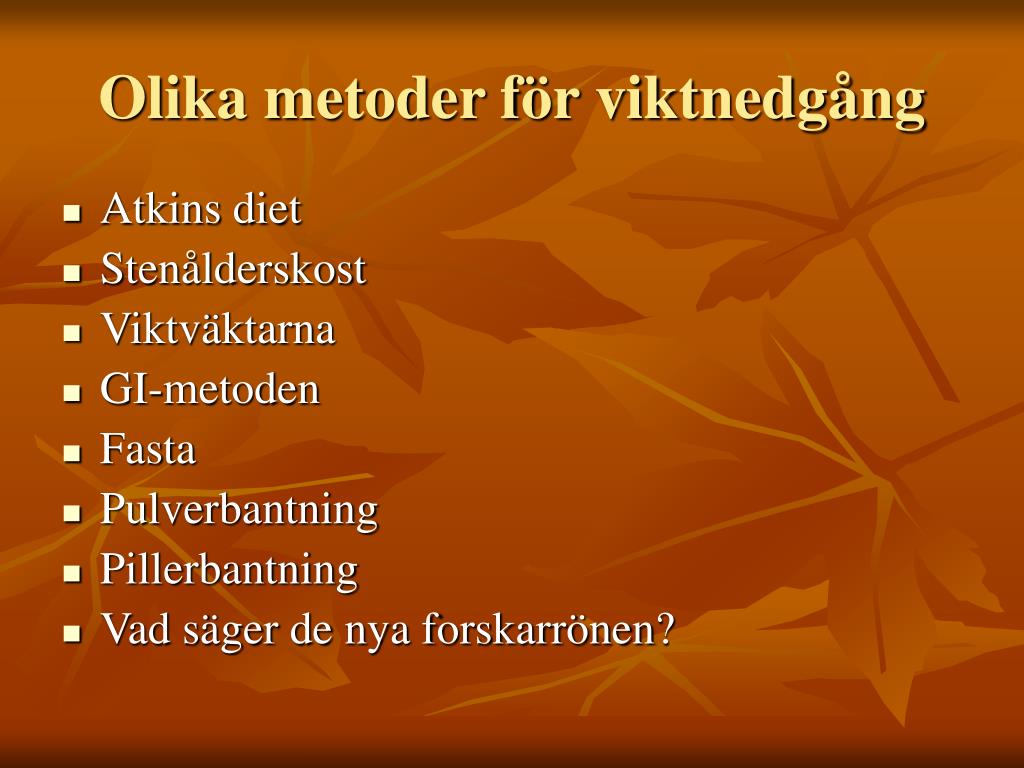 Olika metoder för viktnedgång

- Atkins diet
- Stenålderskost
- Viktväktarna
- GI-metoden
- Fasta
- Pulverbantning
- Pillerbantning
- Vad säger de nya forskarrönen?